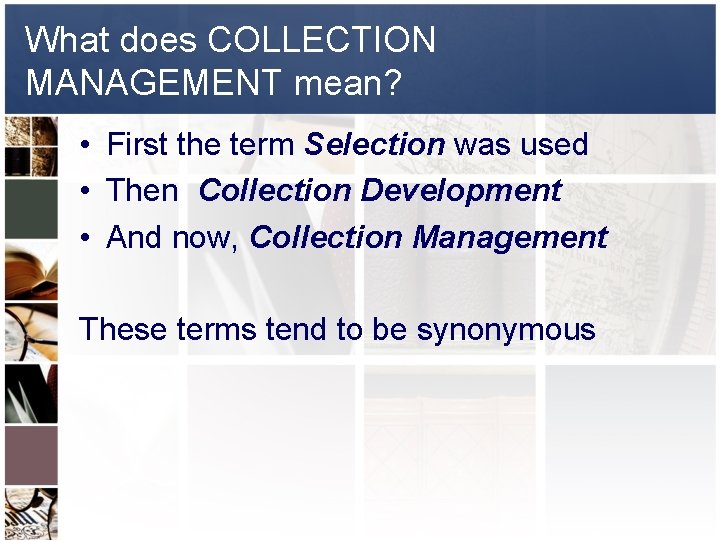 What does COLLECTION MANAGEMENT mean?

• First the term Selection was used
• Then Collection Development
• And now, Collection Management

These terms tend to be synonymous